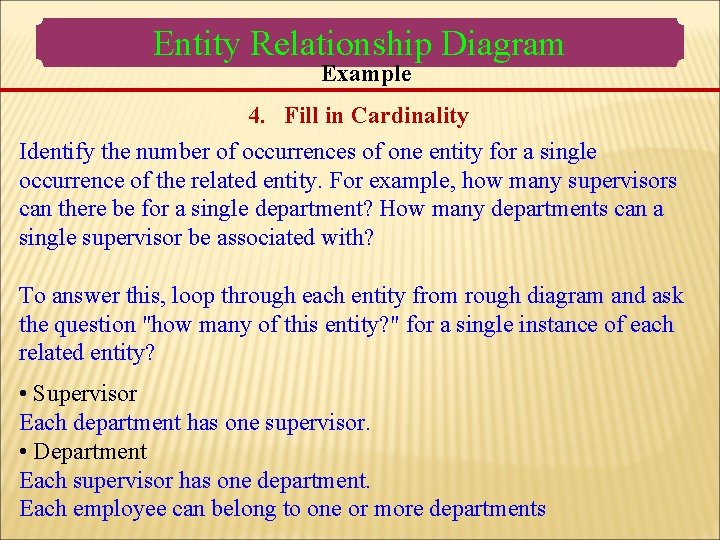 Entity Relationship Diagram
Example

4. Fill in Cardinality

Identify the number of occurrences of one entity for a single occurrence of the related entity. For example, how many supervisors can there be for a single department? How many departments can a single supervisor be associated with?

To answer this, loop through each entity from rough diagram and ask the question "how many of this entity?" for a single instance of each related entity?

• Supervisor
Each department has one supervisor.
• Department
Each supervisor has one department.
Each employee can belong to one or more departments